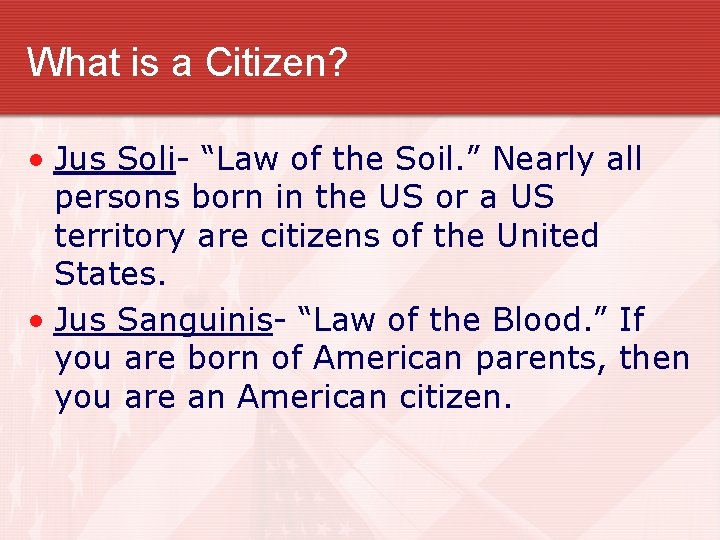 What is a Citizen?

• Jus Soli- “Law of the Soil.” Nearly all persons born in the US or a US territory are citizens of the United States.
• Jus Sanguinis- “Law of the Blood.” If you are born of American parents, then you are an American citizen.